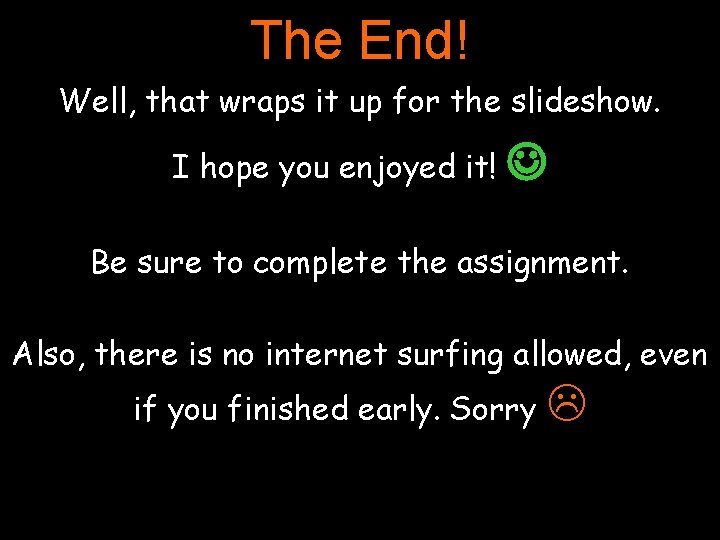 The End!

Well, that wraps it up for the slideshow.

I hope you enjoyed it! ☺

Be sure to complete the assignment.

Also, there is no internet surfing allowed, even if you finished early. Sorry ☹